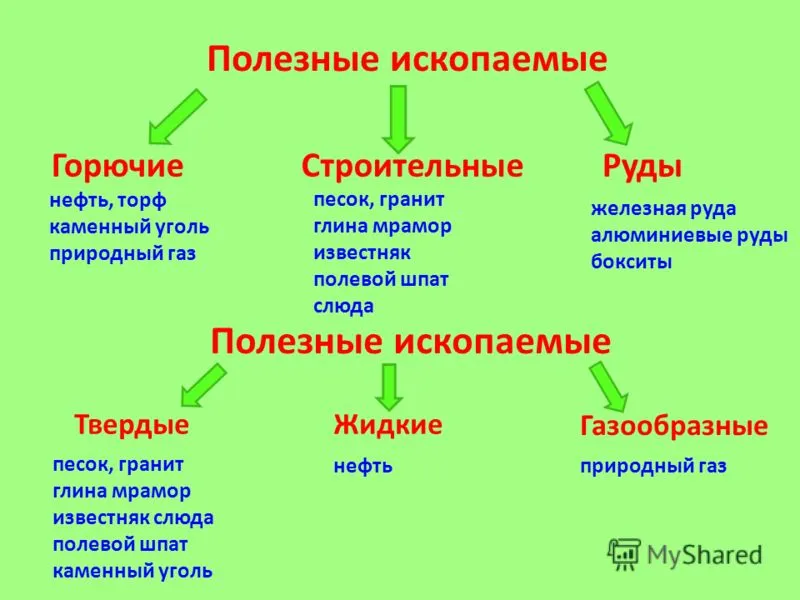 Полезные ископаемые

Горючие
нефть, торф
каменный уголь
природный газ

Строительные
песок, гранит
глина мрамор
известняк
полевой шпат
слюда

Руды
железная руда
алюминиевые руды
бокситы

Полезные ископаемые

Твердые
песок, гранит
глина мрамор
известняк слюда
полевой шпат
каменный уголь

Жидкие
нефть

Газообразные
природный газ

MyShared